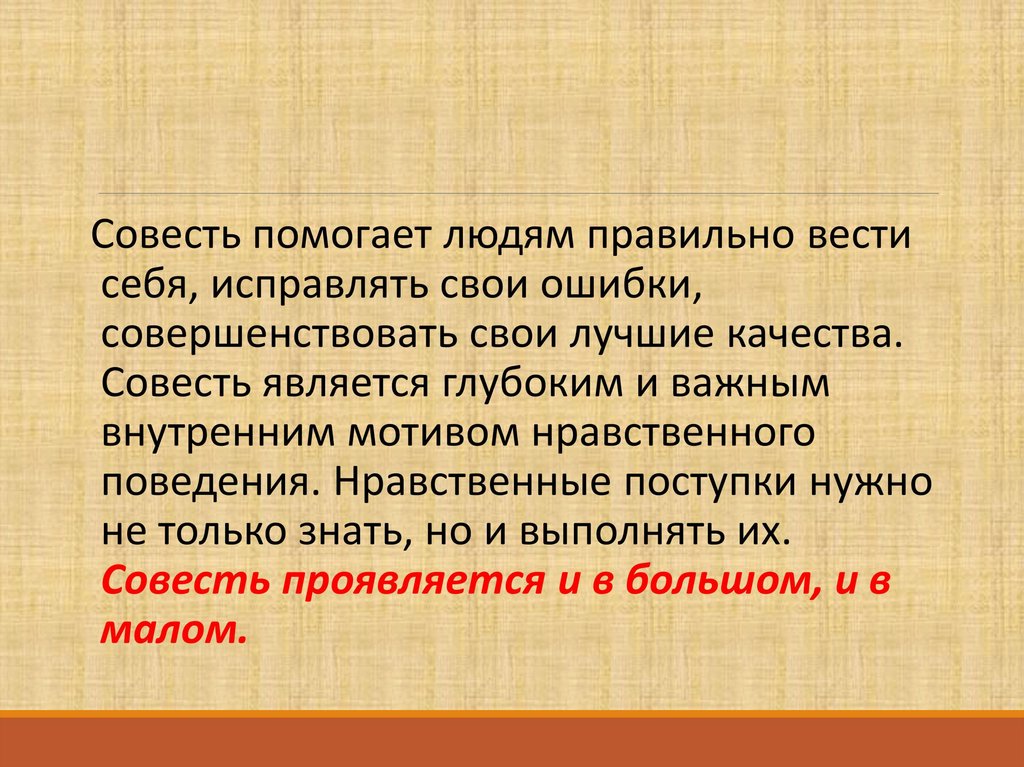 Совесть помогает людям правильно вести себя, исправлять свои ошибки, совершенствовать свои лучшие качества. Совесть является глубоким и важным внутренним мотивом нравственного поведения. Нравственные поступки нужно не только знать, но и выполнять их. Совесть проявляется и в большом, и в малом.